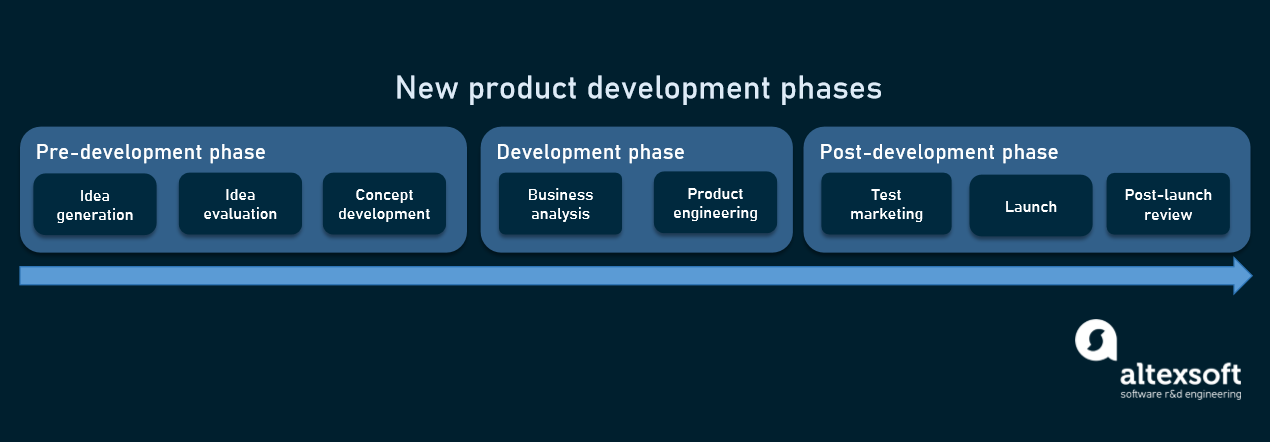 New product development phases

Pre-development phase

Idea generation

Idea evaluation

Concept development

Development phase

Business analysis

Product engineering

Post-development phase

Test marketing

Launch

Post-launch review

altexsoft
software r&d engineering